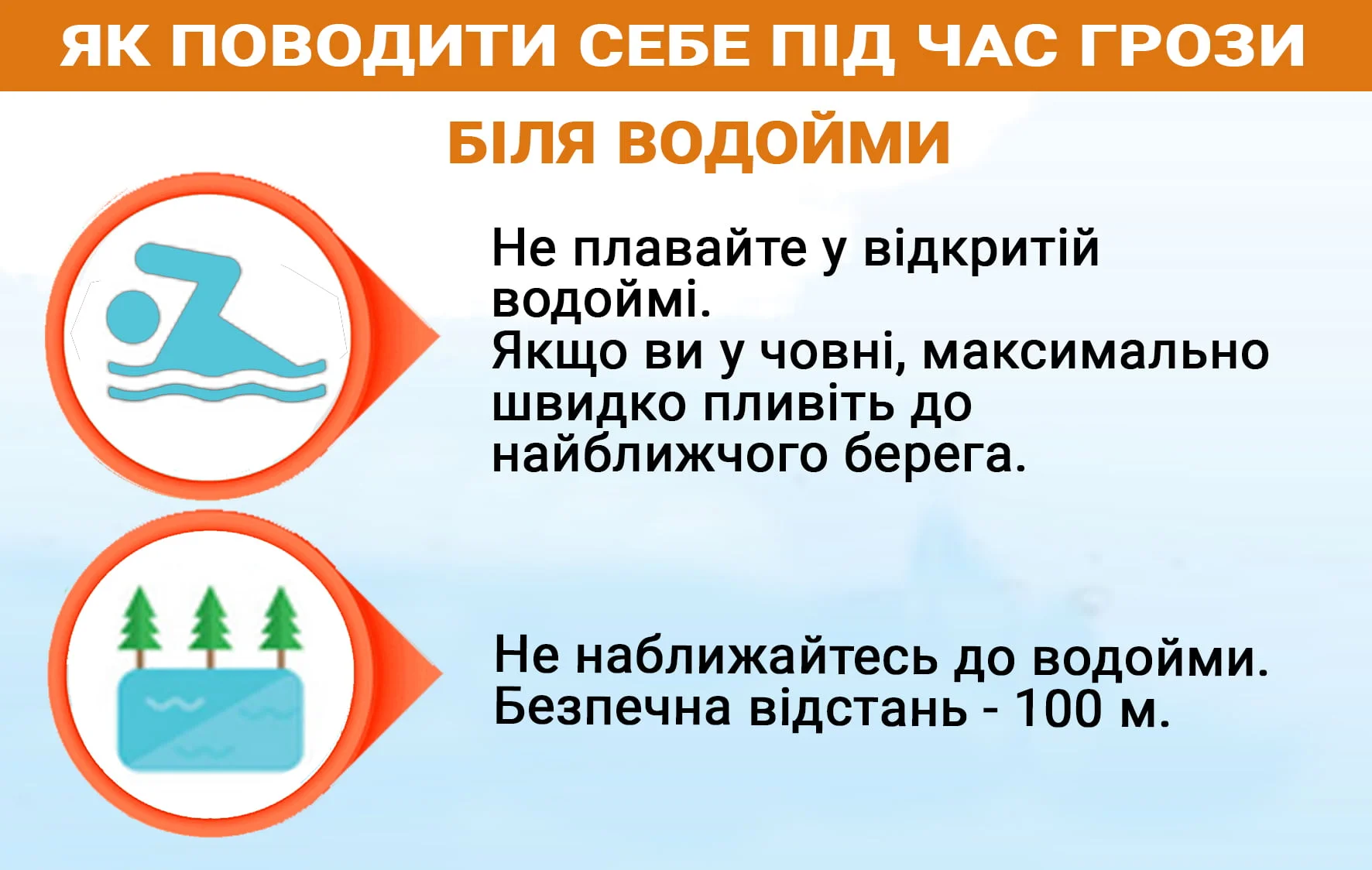 ЯК ПОВОДИТИ СЕБЕ ПІД ЧАС ГРОЗИ

БІЛЯ ВОДОЙМИ

Не плавайте у відкритій водоймі.
Якщо ви у човні, максимально швидко пливіть до найближчого берега.

Не наближайтесь до водойми.
Безпечна відстань - 100 м.